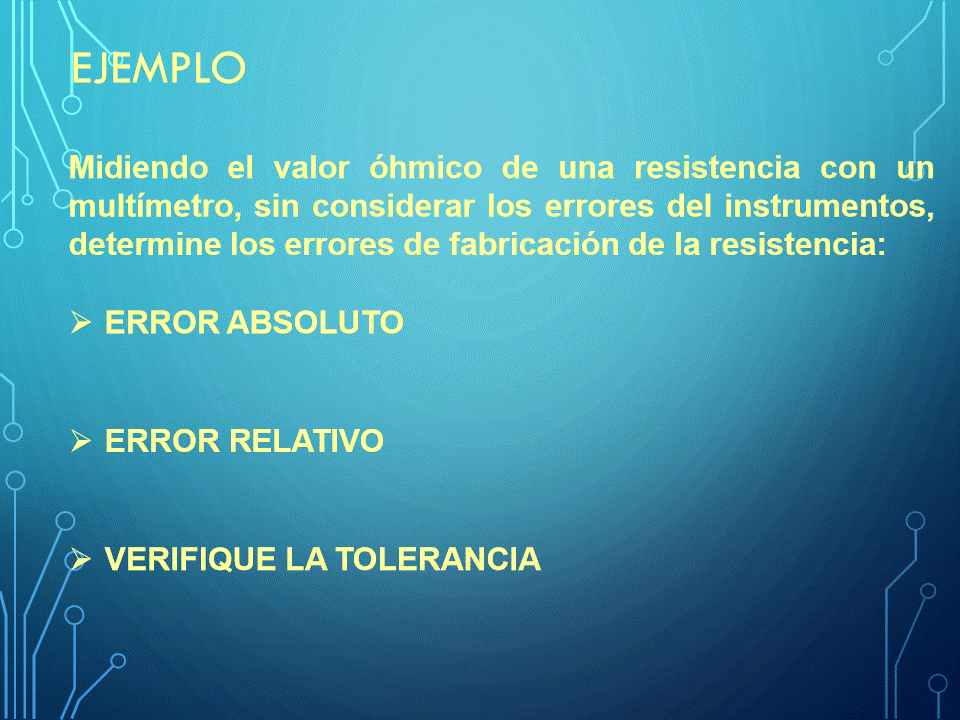 EJEMPLO

Midiendo el valor óhmico de una resistencia con un multímetro, sin considerar los errores del instrumentos, determine los errores de fabricación de la resistencia:

➢ ERROR ABSOLUTO

➢ ERROR RELATIVO

➢ VERIFIQUE LA TOLERANCIA